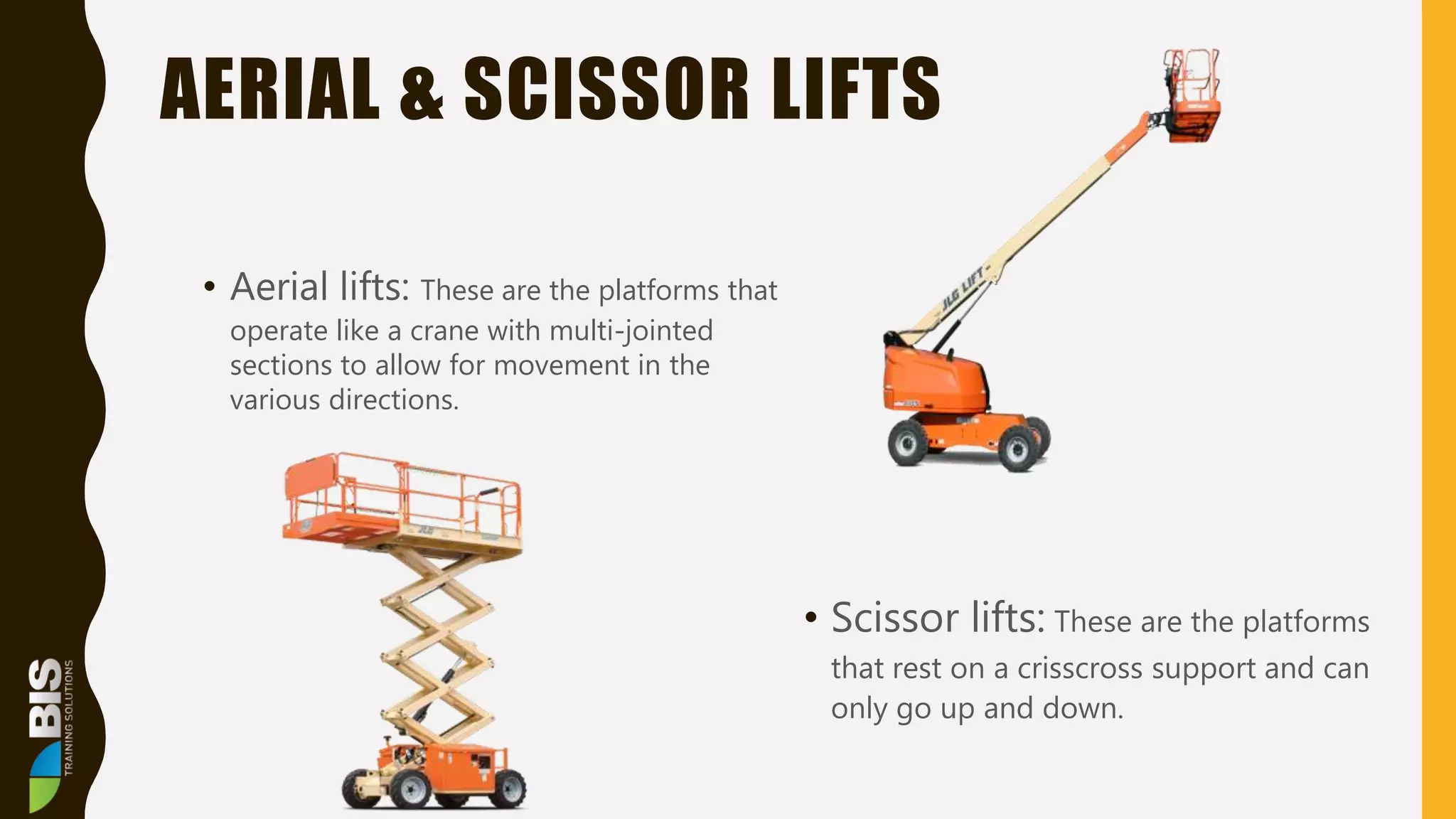 AERIAL & SCISSOR LIFTS

• Aerial lifts: These are the platforms that operate like a crane with multi-jointed sections to allow for movement in the various directions.

JLG LIFT

• Scissor lifts: These are the platforms that rest on a crisscross support and can only go up and down.

BIS
TRAINING SOLUTIONS